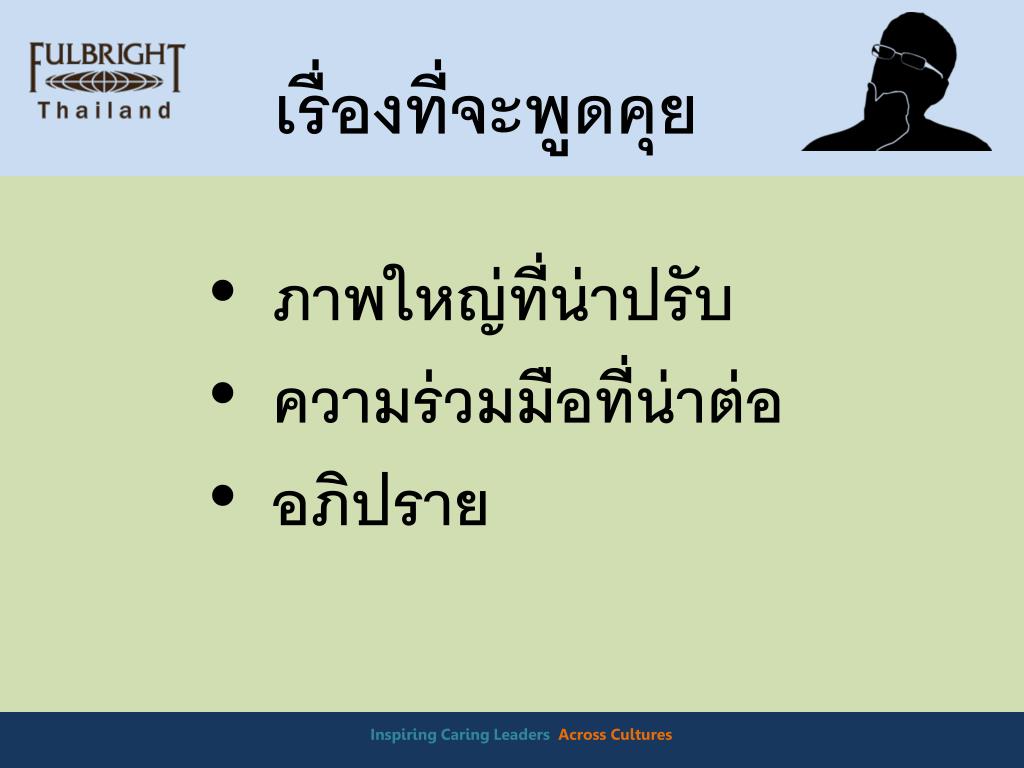 FULBRIGHT
Thailand

เรื่องที่จะพูดคุย

• ภาพใหญ่ที่น่าปรับ
• ความร่วมมือที่น่าต่อ
• อภิปราย

Inspiring Caring Leaders Across Cultures